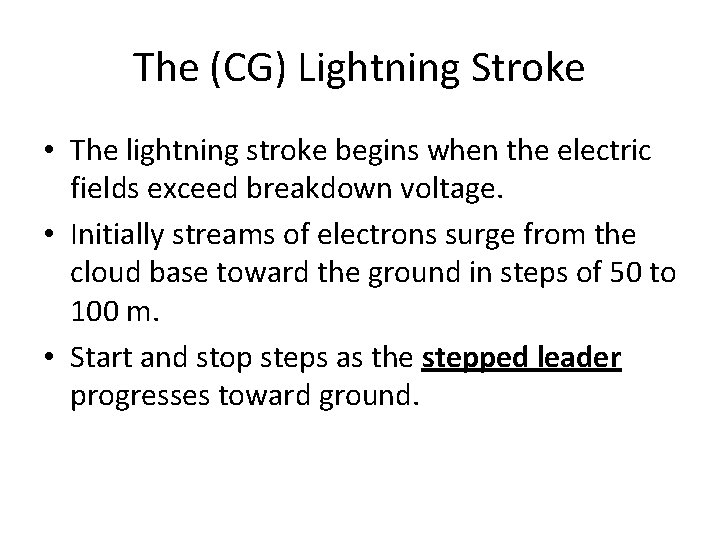 The (CG) Lightning Stroke

• The lightning stroke begins when the electric fields exceed breakdown voltage.

• Initially streams of electrons surge from the cloud base toward the ground in steps of 50 to 100 m.

• Start and stop steps as the stepped leader progresses toward ground.